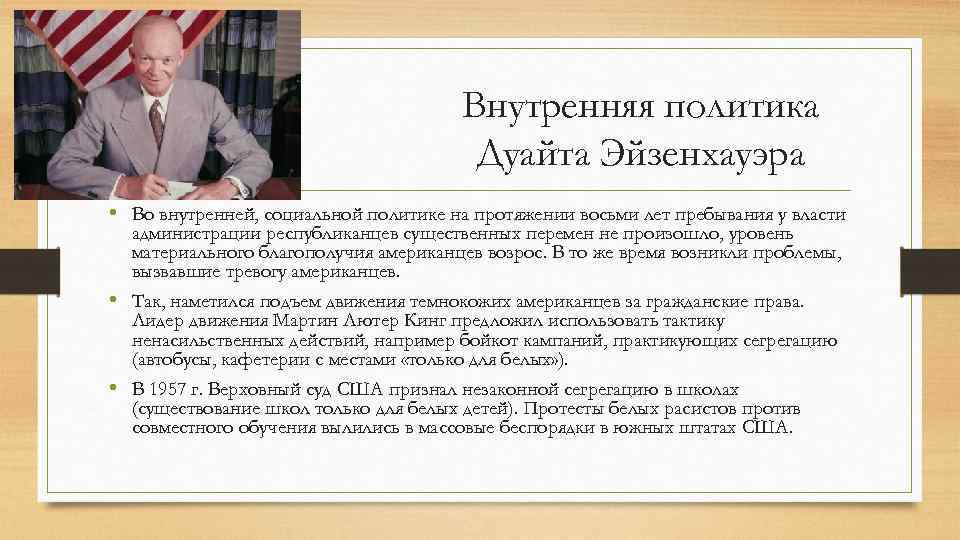 Внутренняя политика Дуайта Эйзенхауэра

• Во внутренней, социальной политике на протяжении восьми лет пребывания у власти администрации республиканцев существенных перемен не произошло, уровень материального благополучия американцев возрос. В то же время возникли проблемы, вызвавшие тревогу американцев.

• Так, наметился подъем движения темнокожих американцев за гражданские права. Лидер движения Мартин Лютер Кинг предложил использовать тактику ненасильственных действий, например бойкот кампаний, практикующих сегрегацию (автобусы, кафетерии с местами «только для белых»).

• В 1957 г. Верховный суд США признал незаконной сегрегацию в школах (существование школ только для белых детей). Протесты белых расистов против совместного обучения вылились в массовые беспорядки в южных штатах США.